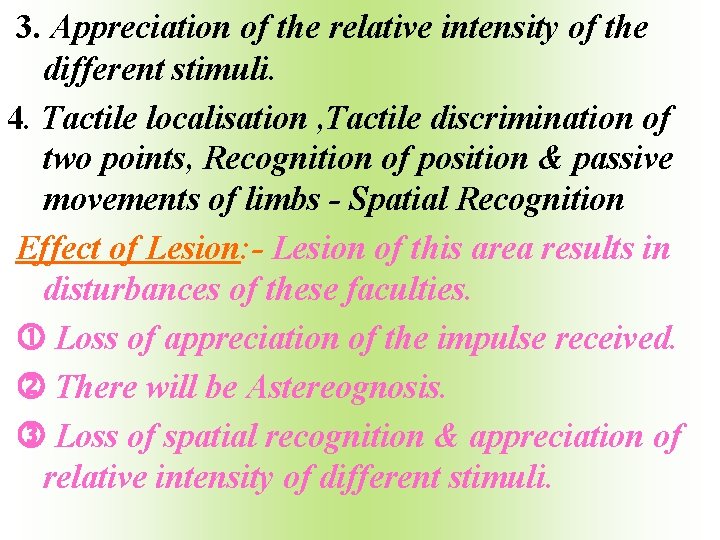 3. Appreciation of the relative intensity of the different stimuli.

4. Tactile localisation ,Tactile discrimination of two points, Recognition of position & passive movements of limbs - Spatial Recognition

Effect of Lesion:- Lesion of this area results in disturbances of these faculties.

① Loss of appreciation of the impulse received.

② There will be Astereognosis.

③ Loss of spatial recognition & appreciation of relative intensity of different stimuli.